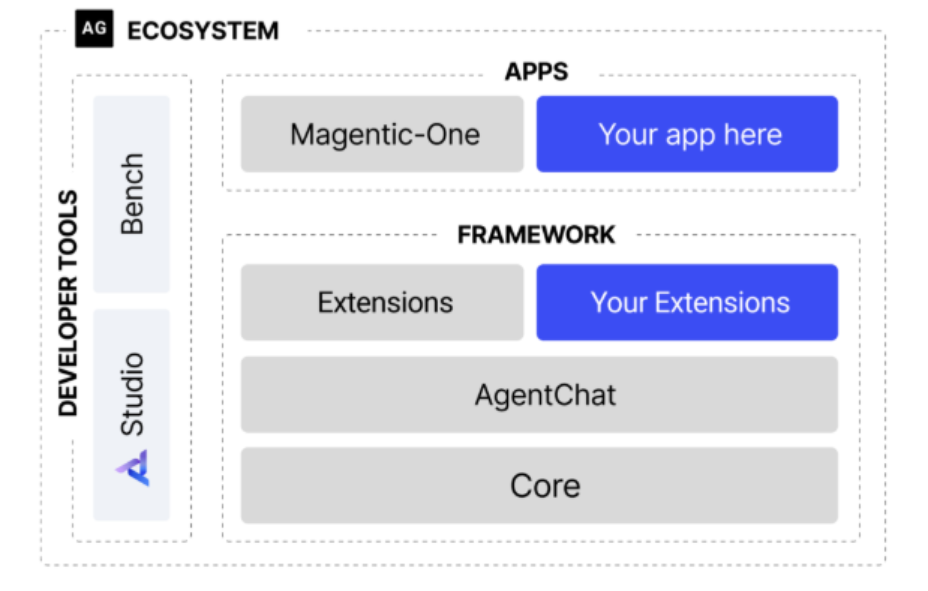 AG ECOSYSTEM

DEVELOPER TOOLS

Bench

Studio

APPS

Magentic-One

Your app here

FRAMEWORK

Extensions

Your Extensions

AgentChat

Core